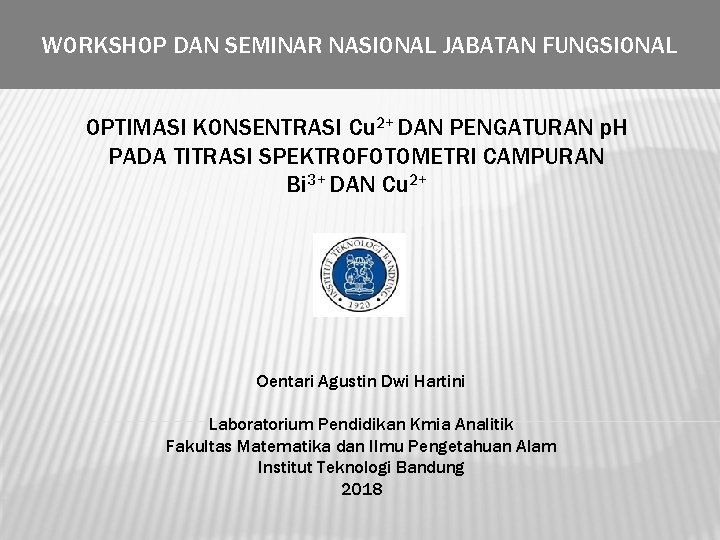 WORKSHOP DAN SEMINAR NASIONAL JABATAN FUNGSIONAL

OPTIMASI KONSENTRASI $Cu^{2+}$ DAN PENGATURAN pH PADA TITRASI SPEKTROFOTOMETRI CAMPURAN $Bi^{3+}$ DAN $Cu^{2+}$

INSTITUT TEKNOLOGI BANDUNG
1920

Oentari Agustin Dwi Hartini

Laboratorium Pendidikan Kmia Analitik
Fakultas Matematika dan Ilmu Pengetahuan Alam
Institut Teknologi Bandung
2018